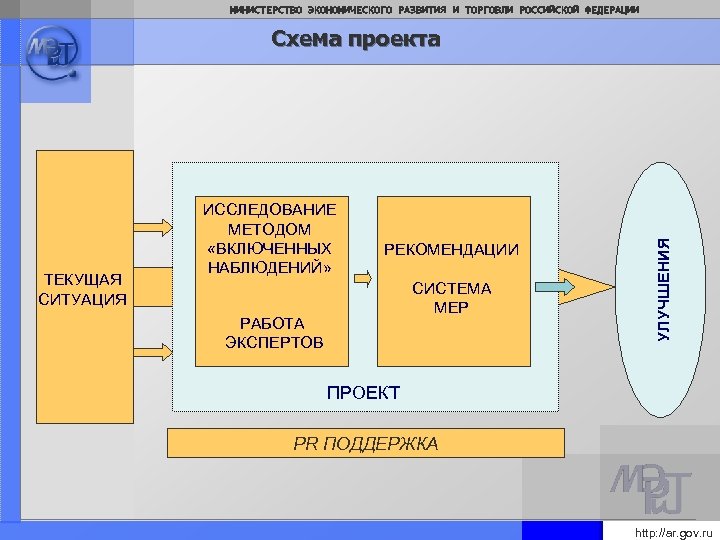 МИНИСТЕРСТВО ЭКОНОМИЧЕСКОГО РАЗВИТИЯ И ТОРГОВЛИ РОССИЙСКОЙ ФЕДЕРАЦИИ

МЭРТ

Схема проекта

ТЕКУЩАЯ СИТУАЦИЯ

ИССЛЕДОВАНИЕ МЕТОДОМ «ВКЛЮЧЕННЫХ НАБЛЮДЕНИЙ»

РАБОТА ЭКСПЕРТОВ

РЕКОМЕНДАЦИИ

СИСТЕМА МЕР

ПРОЕКТ

УЛУЧШЕНИЯ

PR ПОДДЕРЖКА

МЭРТ

http://ar.gov.ru